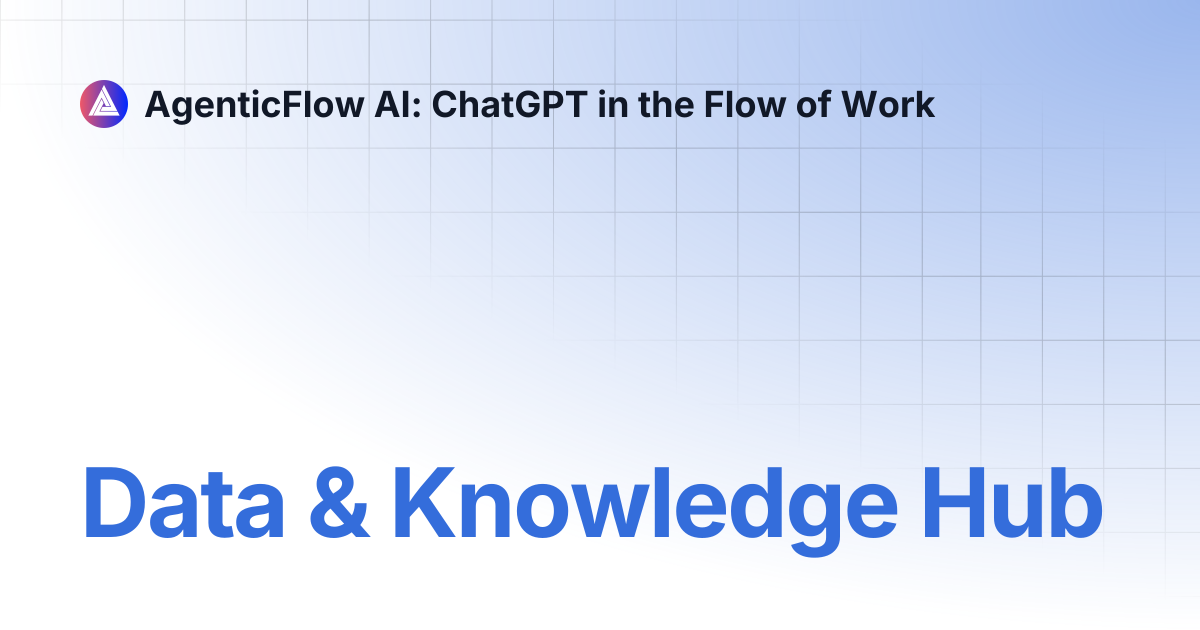 AgenticFlow AI: ChatGPT in the Flow of Work

Data & Knowledge Hub